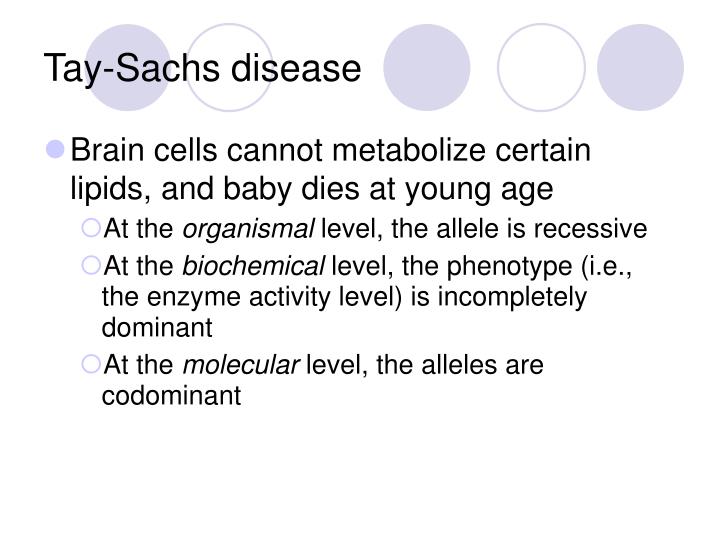 Tay-Sachs disease

Brain cells cannot metabolize certain lipids, and baby dies at young age

At the organismal level, the allele is recessive

At the biochemical level, the phenotype (i.e., the enzyme activity level) is incompletely dominant

At the molecular level, the alleles are codominant